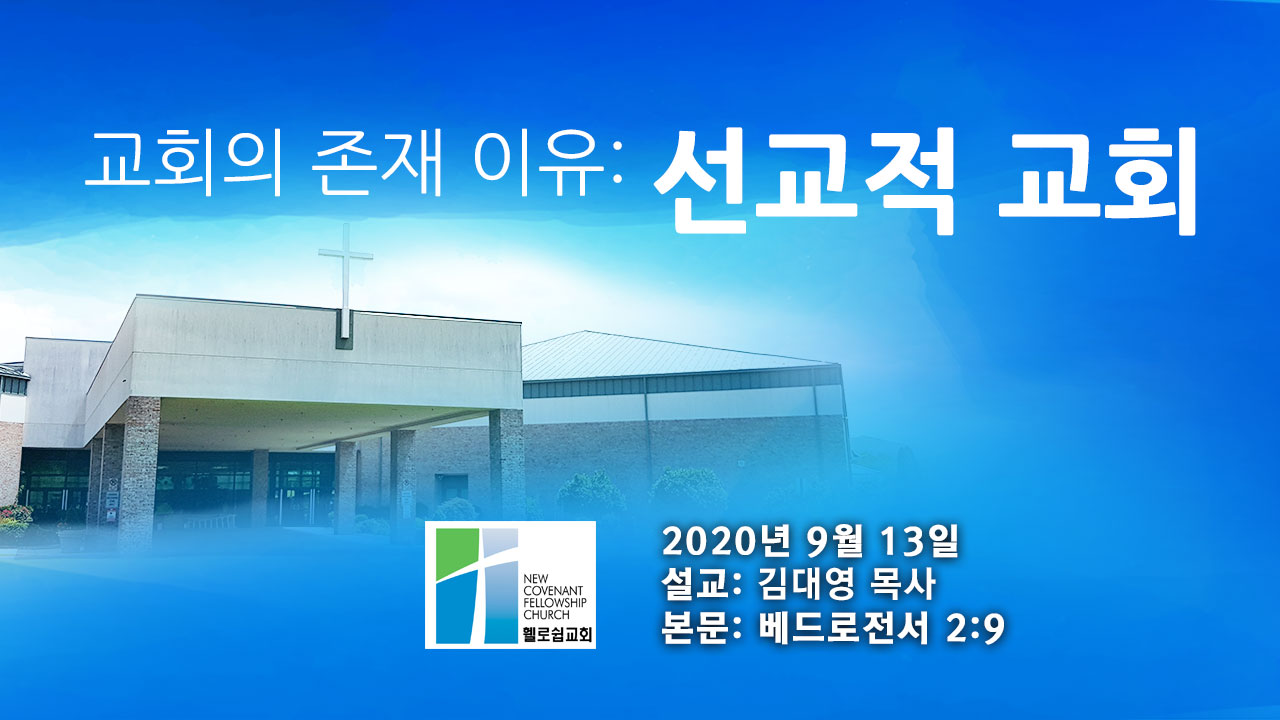 교회의 존재 이유: 선교적 교회

NEW COVENANT FELLOWSHIP CHURCH
휄로쉽교회

2020년 9월 13일
설교: 김대영 목사
본문: 베드로전서 2:9